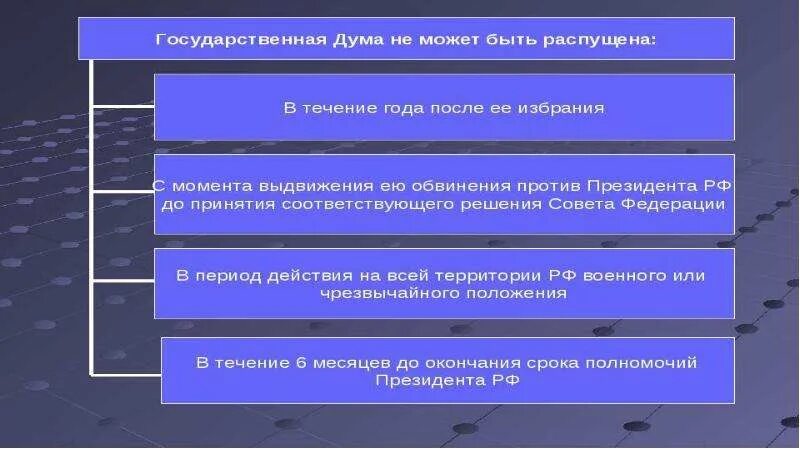 Государственная Дума не может быть распущена:

В течение года после ее избрания

С момента выдвижения ею обвинения против Президента РФ до принятия соответствующего решения Совета Федерации

В период действия на всей территории РФ военного или чрезвычайного положения

В течение 6 месяцев до окончания срока полномочий Президента РФ